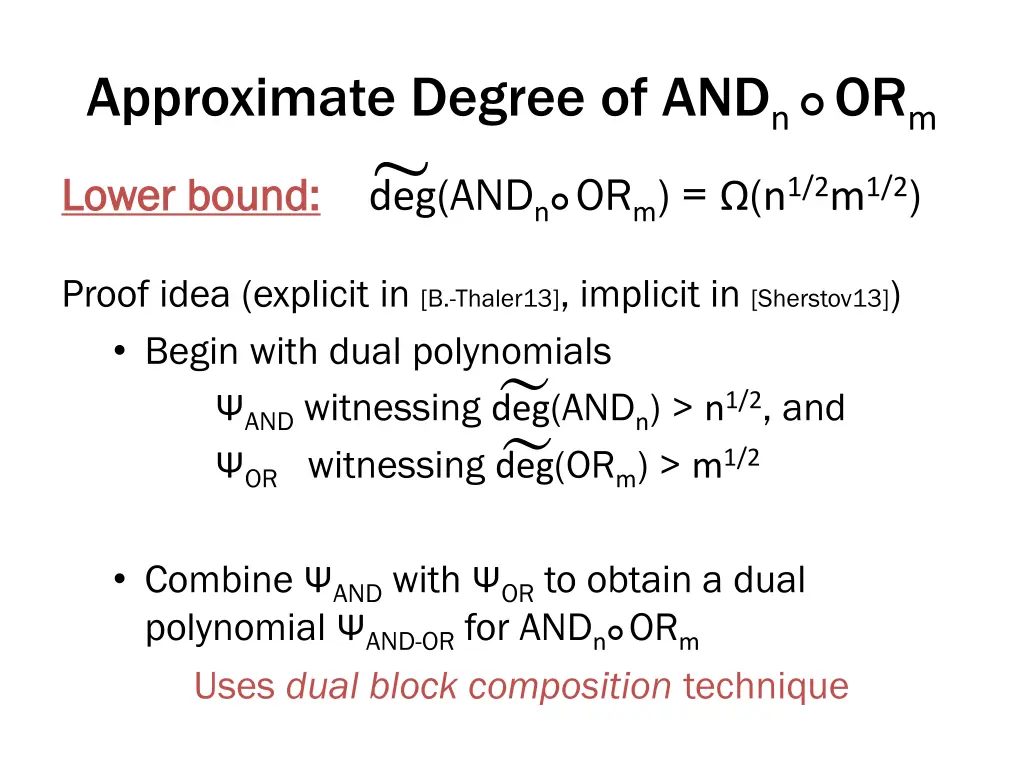 Approximate Degree of $AND_n \circ OR_m$

Lower bound: $\widetilde{deg}(AND_n \circ OR_m) = \Omega(n^{1/2}m^{1/2})$

Proof idea (explicit in [B.-Thaler13], implicit in [Sherstov13])

• Begin with dual polynomials
$\Psi_{AND}$ witnessing $\widetilde{deg}(AND_n) > n^{1/2}$, and
$\Psi_{OR}$ witnessing $\widetilde{deg}(OR_m) > m^{1/2}$

• Combine $\Psi_{AND}$ with $\Psi_{OR}$ to obtain a dual polynomial $\Psi_{AND\text{-}OR}$ for $AND_n \circ OR_m$
Uses dual block composition technique